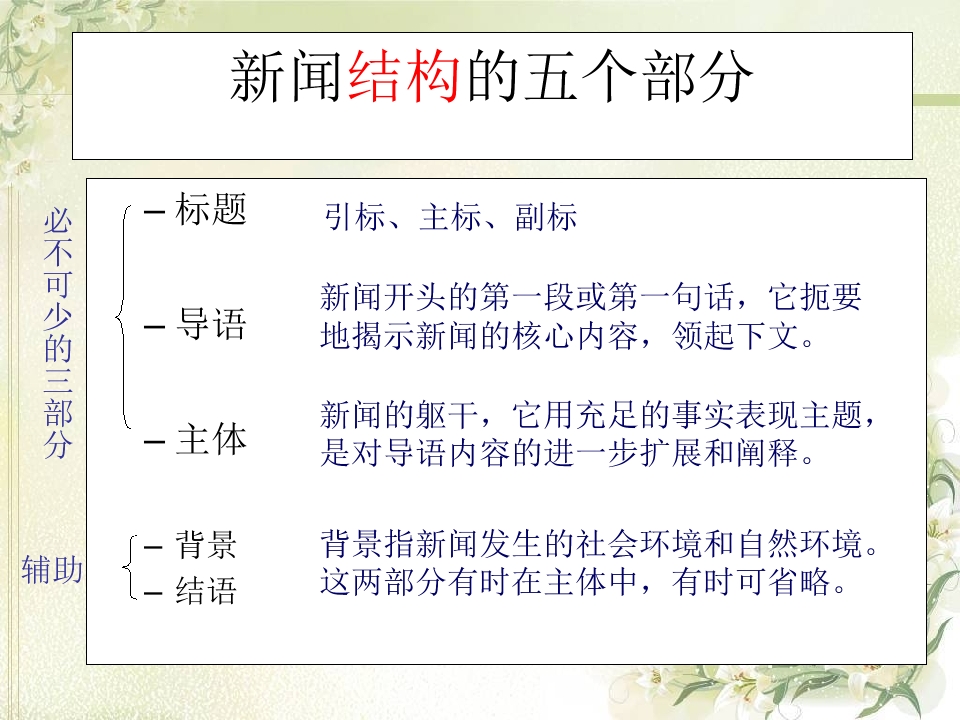 新闻结构的五个部分

必不可少的三部分

– 标题　引标、主标、副标

– 导语　新闻开头的第一段或第一句话，它扼要地揭示新闻的核心内容，领起下文。

– 主体　新闻的躯干，它用充足的事实表现主题，是对导语内容的进一步扩展和阐释。

辅助

– 背景
– 结语

背景指新闻发生的社会环境和自然环境。这两部分有时在主体中，有时可省略。